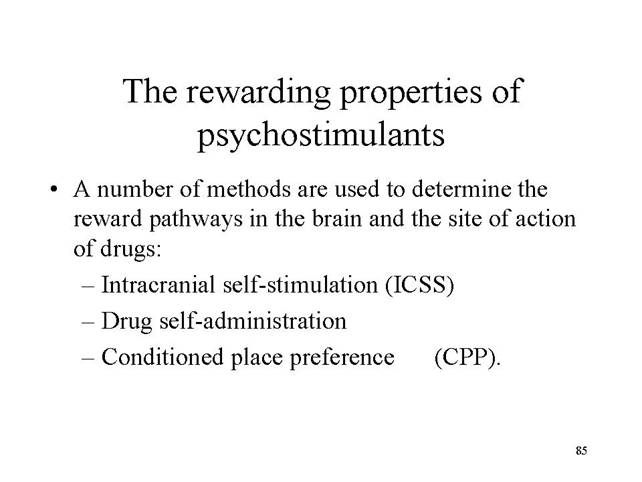 The rewarding properties of psychostimulants

• A number of methods are used to determine the reward pathways in the brain and the site of action of drugs:
– Intracranial self-stimulation (ICSS)
– Drug self-administration
– Conditioned place preference (CPP).

85